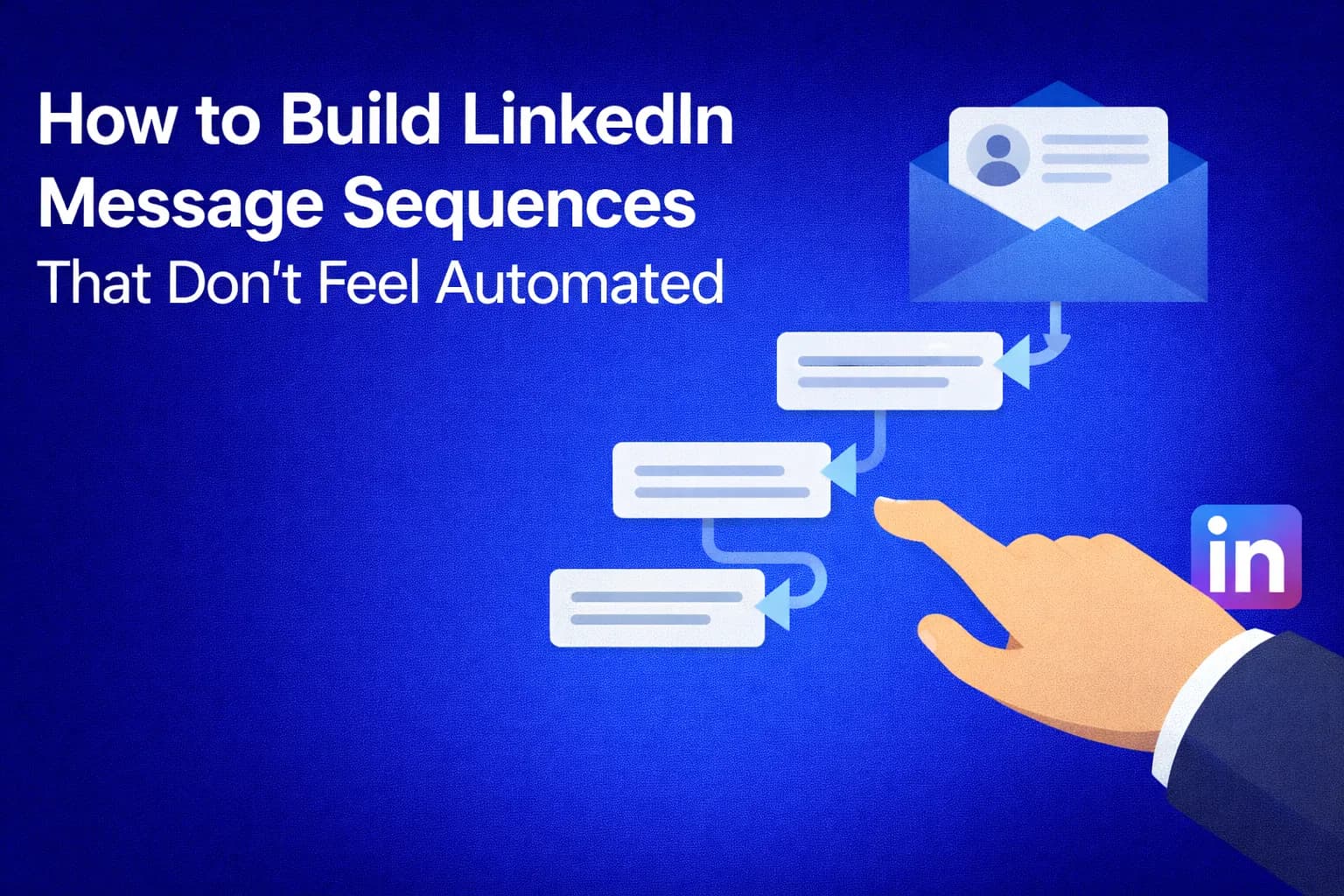 How to Build LinkedIn Message Sequences That Don't Feel Automated

in